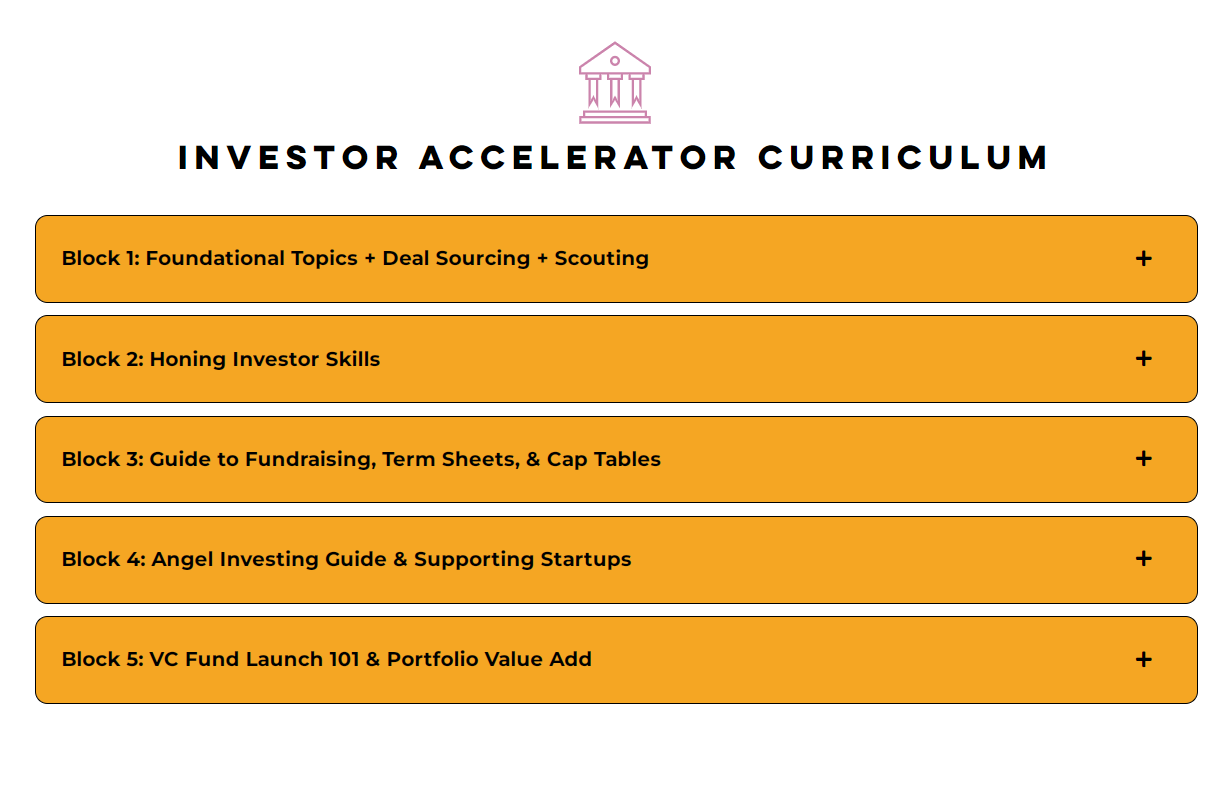 INVESTOR ACCELERATOR CURRICULUM

Block 1: Foundational Topics + Deal Sourcing + Scouting +

Block 2: Honing Investor Skills +

Block 3: Guide to Fundraising, Term Sheets, & Cap Tables +

Block 4: Angel Investing Guide & Supporting Startups +

Block 5: VC Fund Launch 101 & Portfolio Value Add +